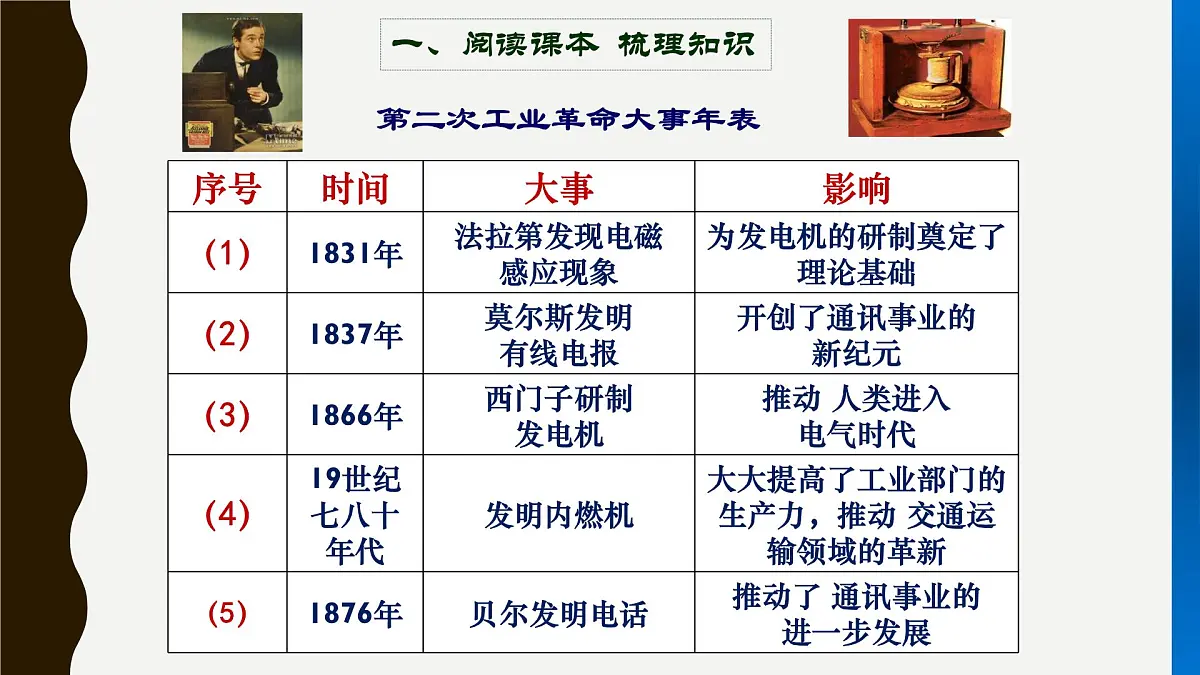 一、阅读课本 梳理知识

第二次工业革命大事年表

| 序号 | 时间 | 大事 | 影响 |
|---|---|---|---|
| (1) | 1831年 | 法拉第发现电磁感应现象 | 为发电机的研制奠定了理论基础 |
| (2) | 1837年 | 莫尔斯发明有线电报 | 开创了通讯事业的新纪元 |
| (3) | 1866年 | 西门子研制发电机 | 推动 人类进入电气时代 |
| (4) | 19世纪七八十年代 | 发明内燃机 | 大大提高了工业部门的生产力，推动 交通运输领域的革新 |
| (5) | 1876年 | 贝尔发明电话 | 推动了 通讯事业的进一步发展 |